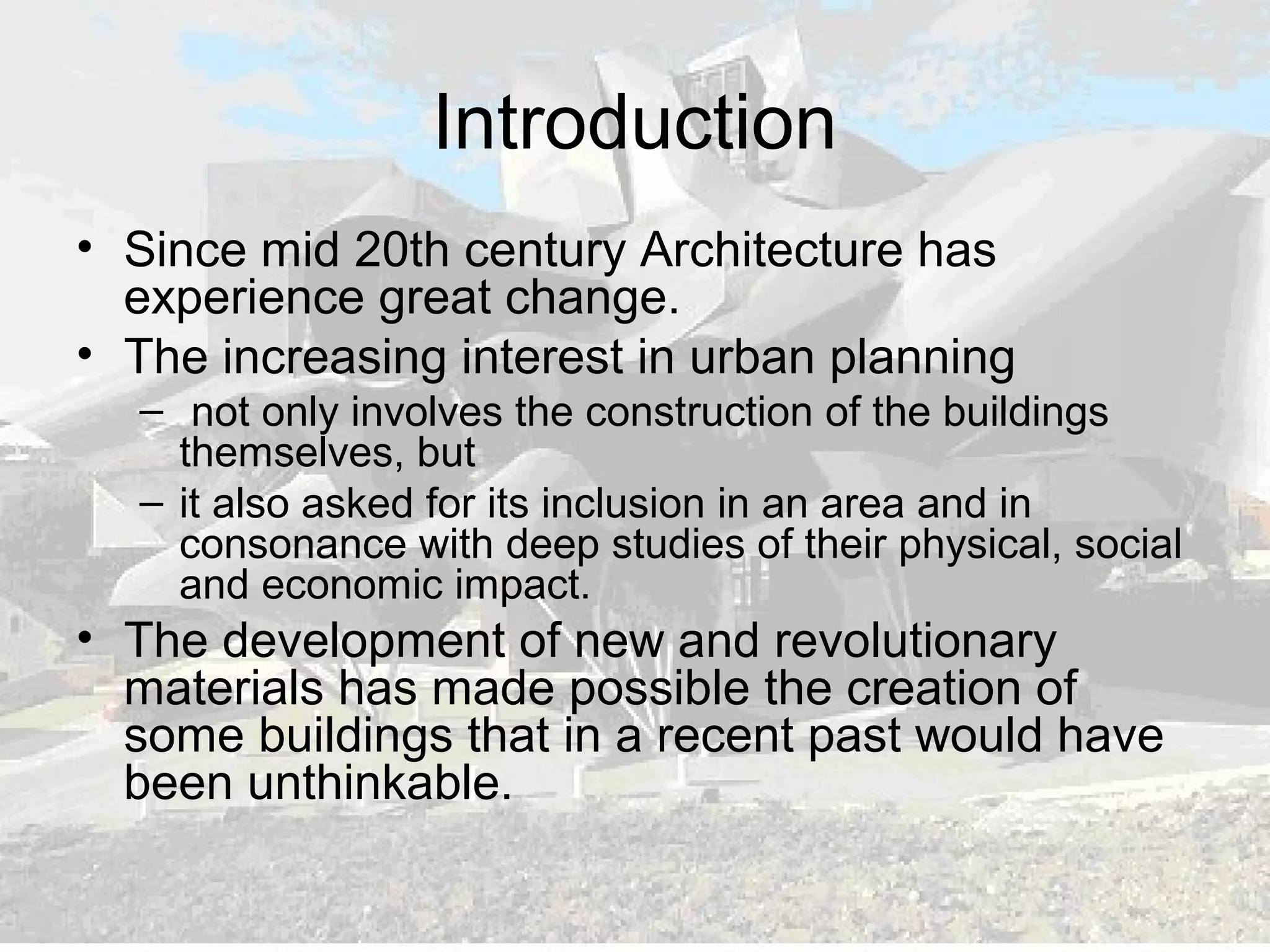 Introduction

• Since mid 20th century Architecture has experience great change.
• The increasing interest in urban planning
 – not only involves the construction of the buildings themselves, but
 – it also asked for its inclusion in an area and in consonance with deep studies of their physical, social and economic impact.
• The development of new and revolutionary materials has made possible the creation of some buildings that in a recent past would have been unthinkable.